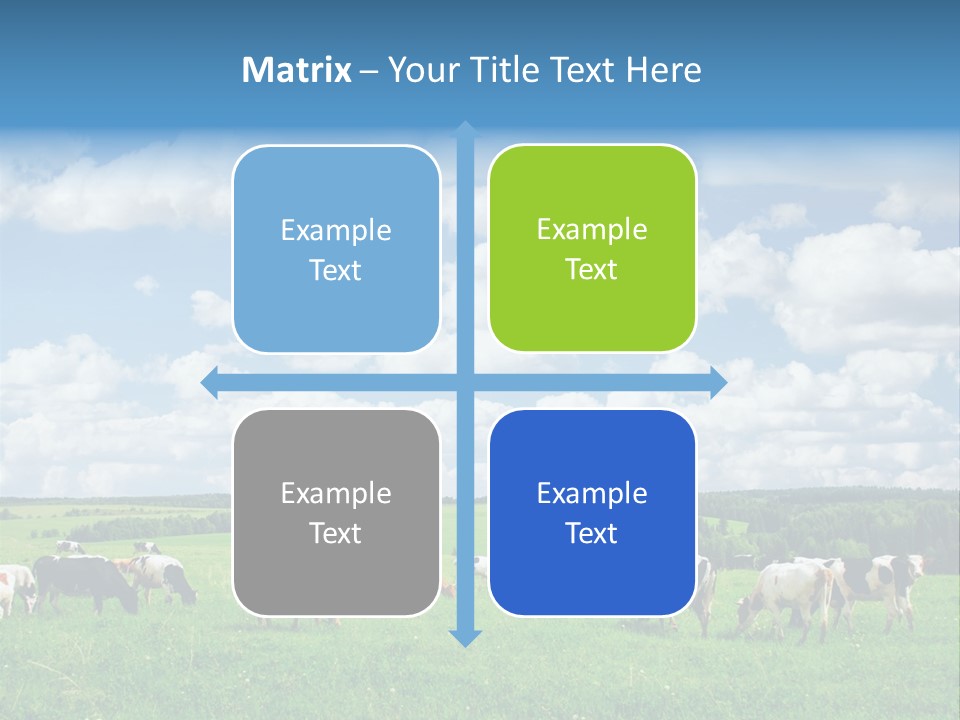 Matrix – Your Title Text Here

Example Text

Example Text

Example Text

Example Text